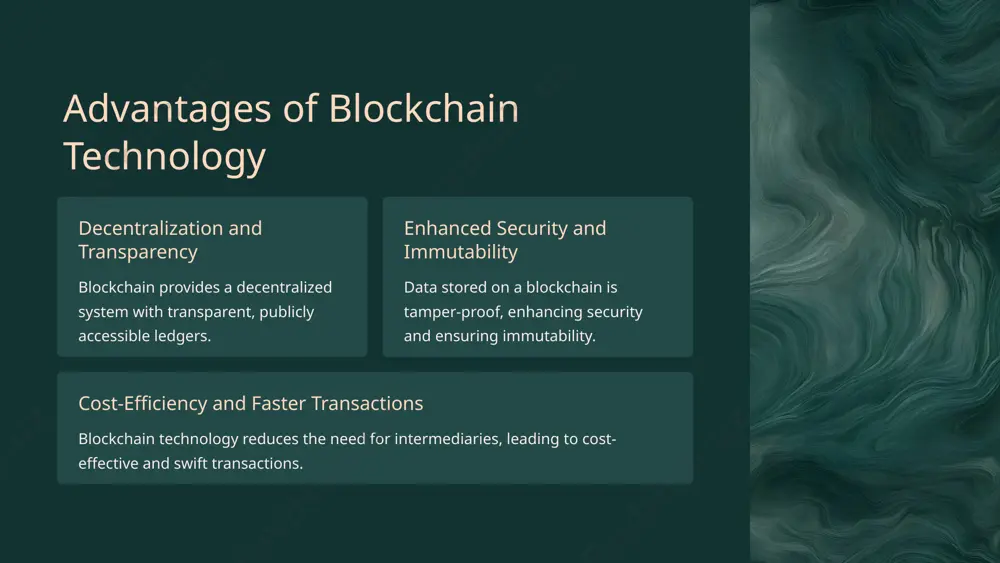 Advantages of Blockchain Technology

Decentralization and Transparency

Blockchain provides a decentralized system with transparent, publicly accessible ledgers.

Enhanced Security and Immutability

Data stored on a blockchain is tamper-proof, enhancing security and ensuring immutability.

Cost-Efficiency and Faster Transactions

Blockchain technology reduces the need for intermediaries, leading to cost-effective and swift transactions.